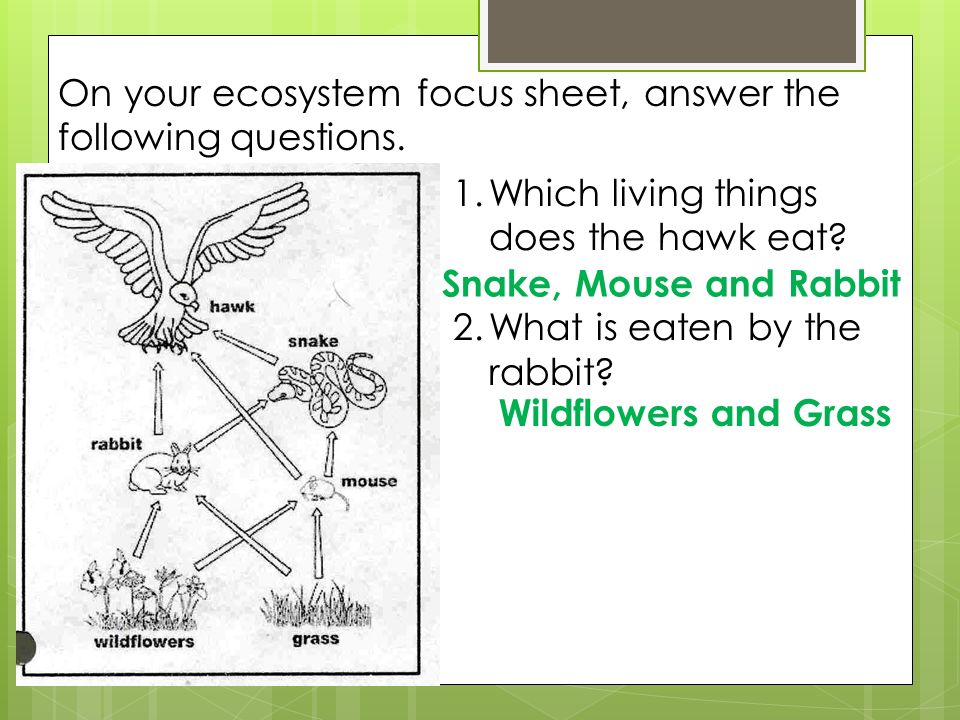 On your ecosystem focus sheet, answer the following questions.

hawk

snake

rabbit

mouse

wildflowers

grass

1. Which living things does the hawk eat?

Snake, Mouse and Rabbit

2. What is eaten by the rabbit?

Wildflowers and Grass